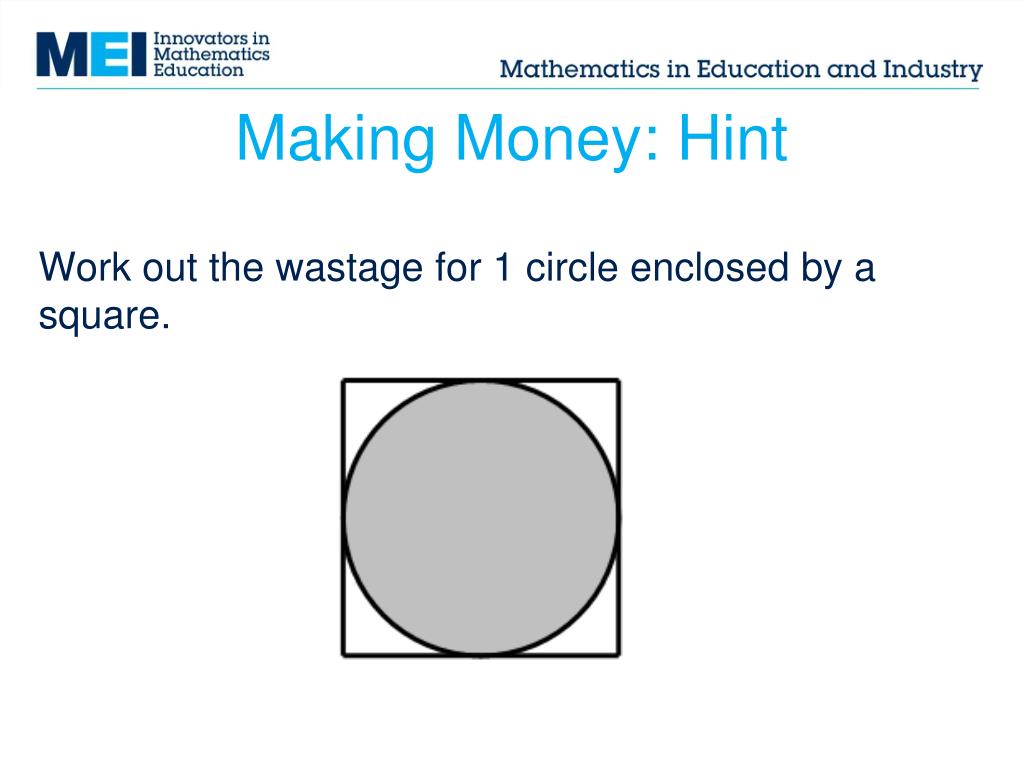 MEI Innovators in Mathematics Education

Mathematics in Education and Industry

Making Money: Hint

Work out the wastage for 1 circle enclosed by a square.